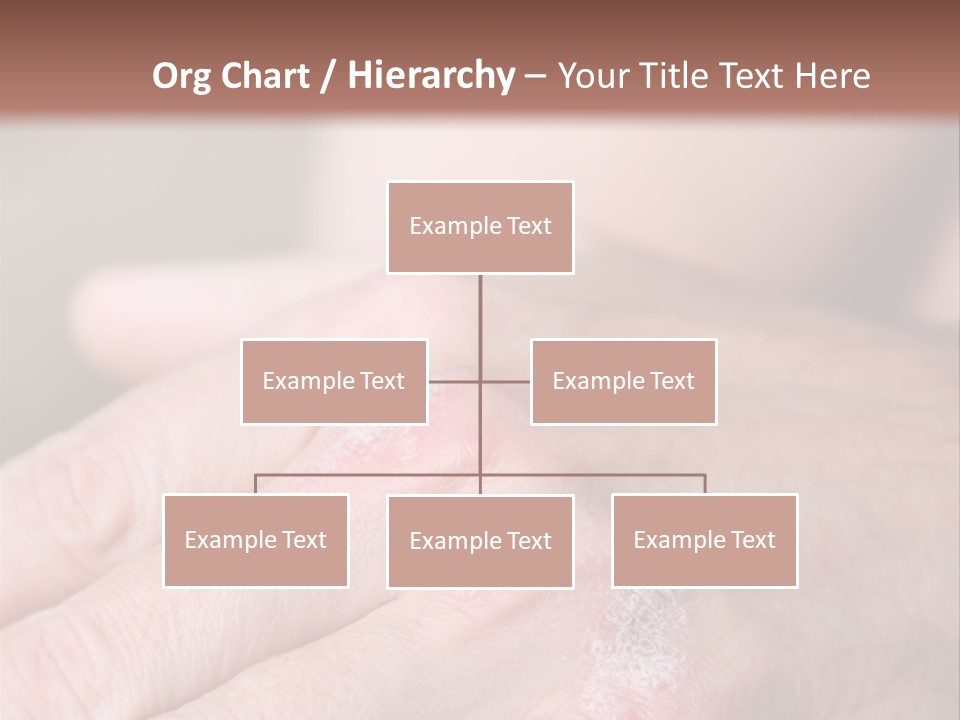 Org Chart / Hierarchy – Your Title Text Here

Example Text

Example Text

Example Text

Example Text

Example Text

Example Text